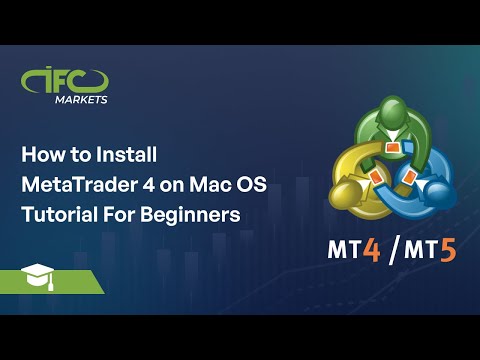 IFC MARKETS

How to Install MetaTrader 4 on Mac OS Tutorial For Beginners

MT4 / MT5